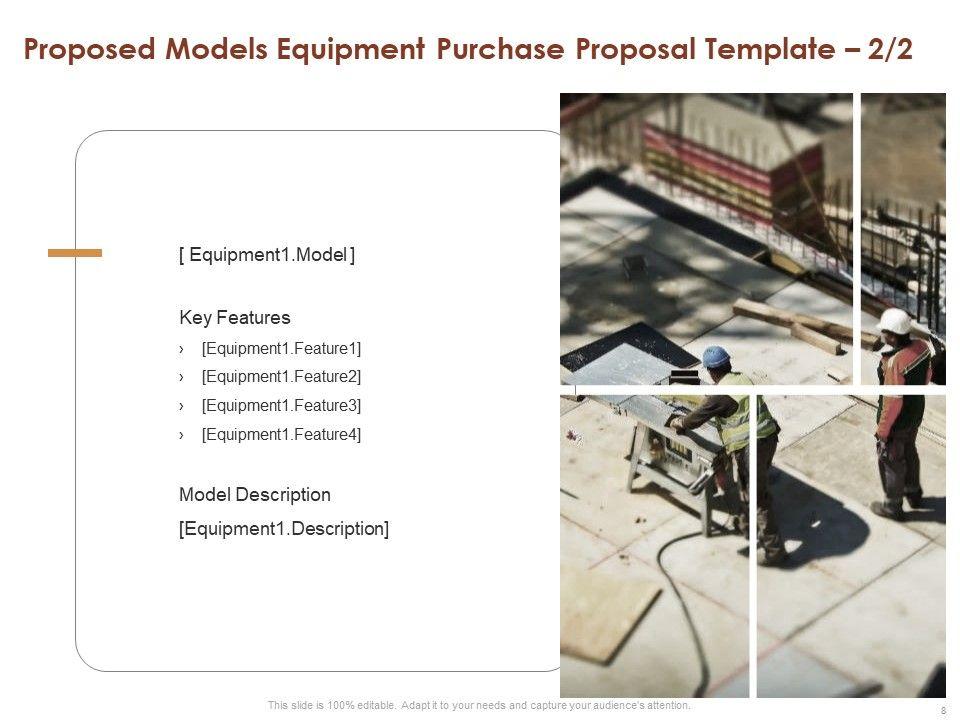 Proposed Models Equipment Purchase Proposal Template – 2/2

[ Equipment1.Model ]

Key Features

› [Equipment1.Feature1]
› [Equipment1.Feature2]
› [Equipment1.Feature3]
› [Equipment1.Feature4]

Model Description

[Equipment1.Description]

This slide is 100% editable. Adapt it to your needs and capture your audience's attention.

8